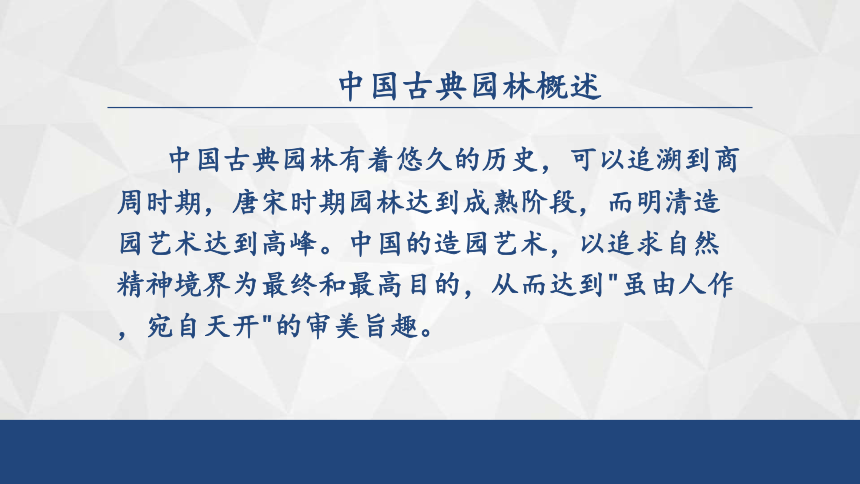 中国古典园林概述

中国古典园林有着悠久的历史，可以追溯到商周时期，唐宋时期园林达到成熟阶段，而明清造园艺术达到高峰。中国的造园艺术，以追求自然精神境界为最终和最高目的，从而达到"虽由人作，宛自天开"的审美旨趣。